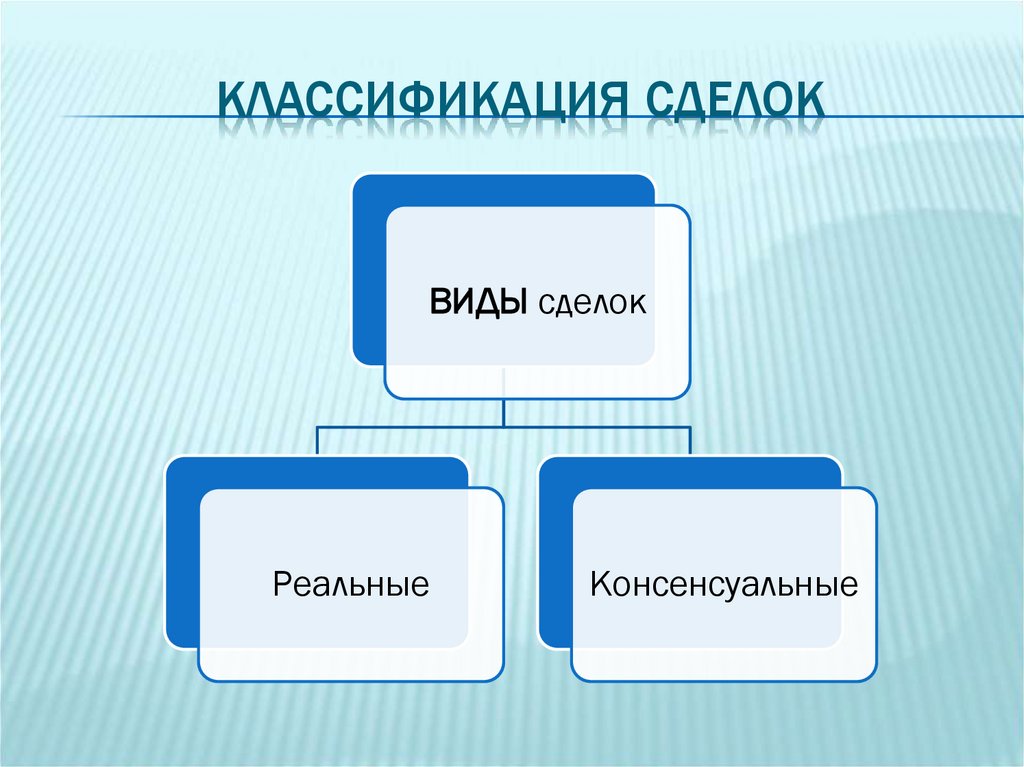 КЛАССИФИКАЦИЯ СДЕЛОК

ВИДЫ сделок

Реальные

Консенсуальные